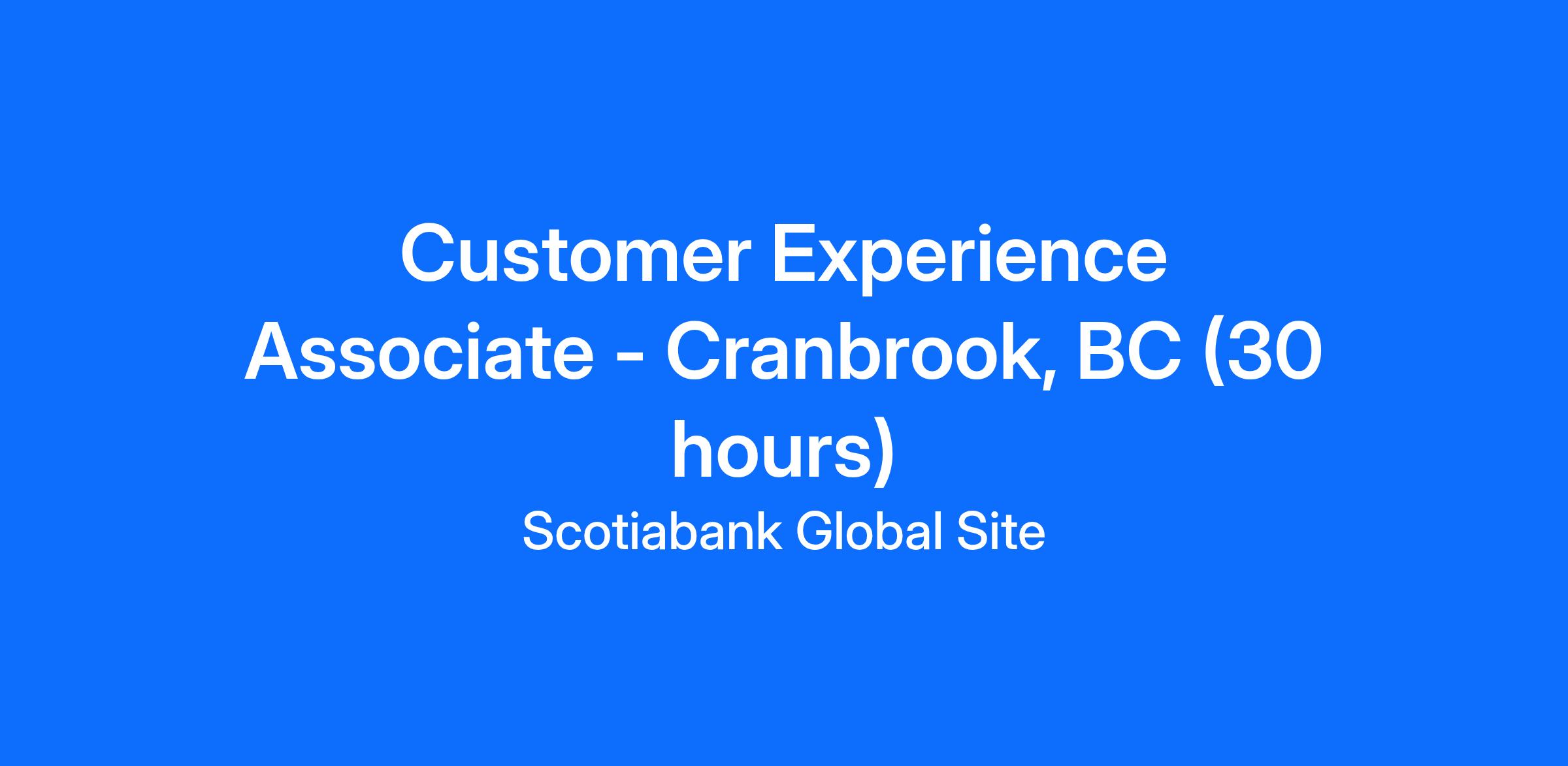 Customer Experience Associate - Cranbrook, BC (30 hours)

Scotiabank Global Site